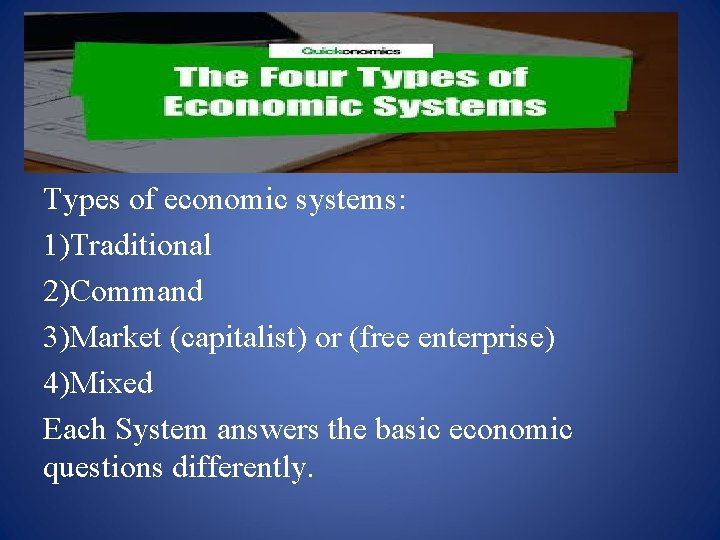 Quickonomics

The Four Types of Economic Systems

Types of economic systems:

1)Traditional

2)Command

3)Market (capitalist) or (free enterprise)

4)Mixed

Each System answers the basic economic questions differently.